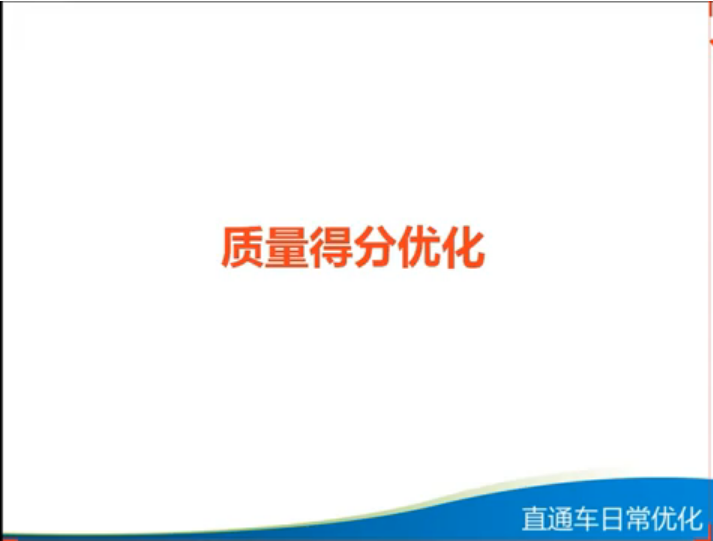 质量得分优化

直通车日常优化